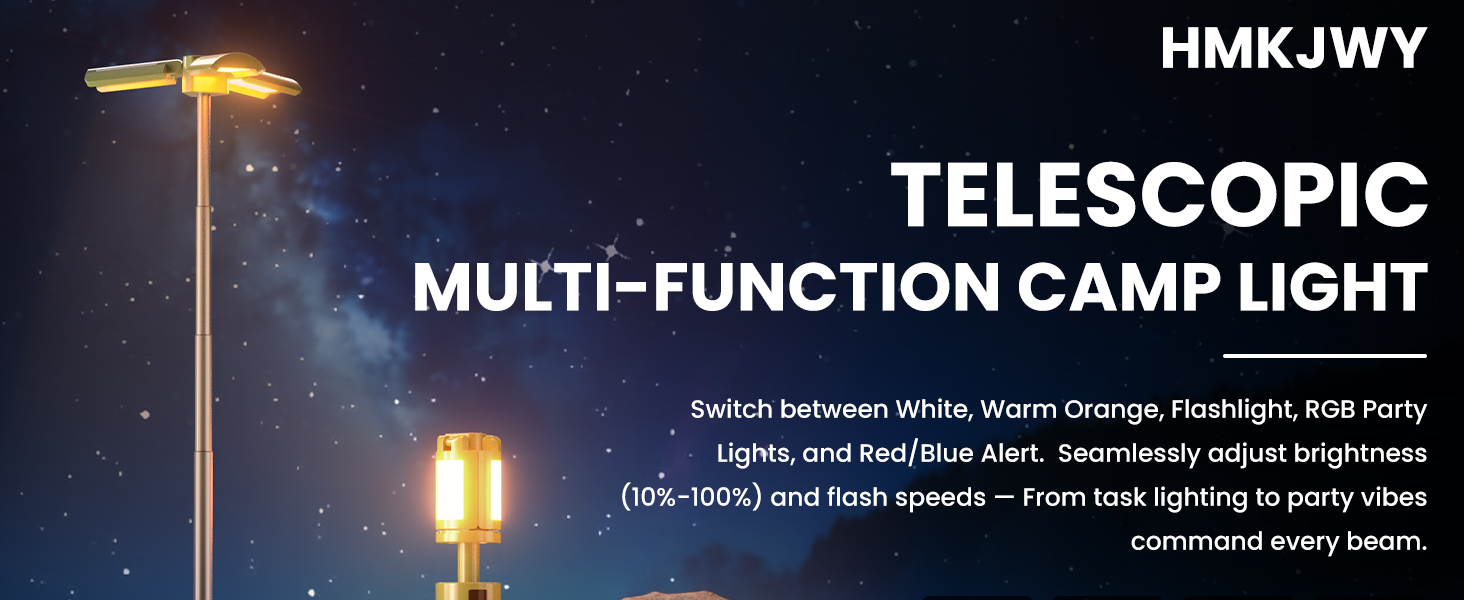 HMKJWY

TELESCOPIC
MULTI-FUNCTION CAMP LIGHT

Switch between White, Warm Orange, Flashlight, RGB Party Lights, and Red/Blue Alert.  Seamlessly adjust brightness (10%-100%) and flash speeds — From task lighting to party vibes command every beam.